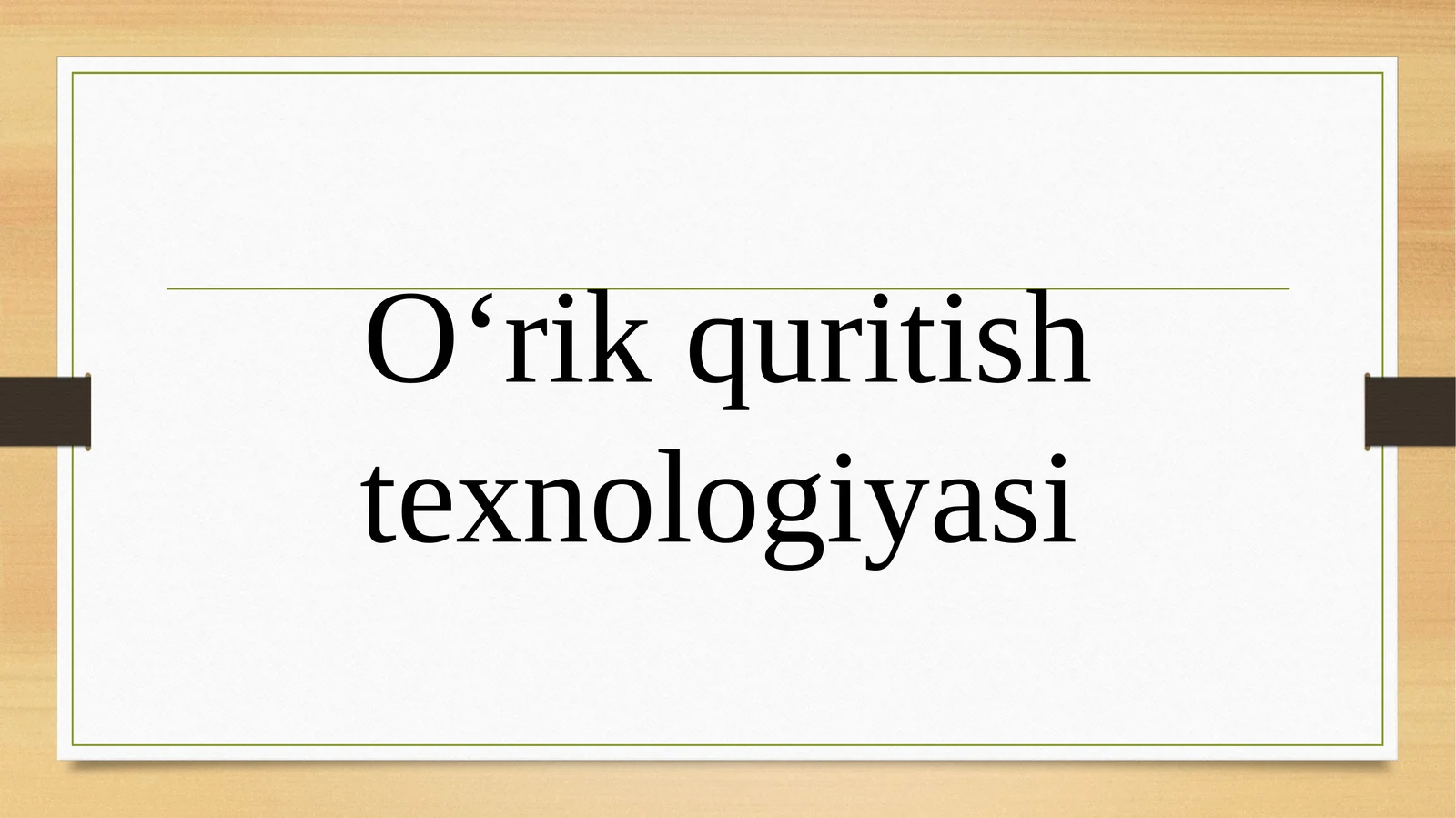 O‘rik quritish texnologiyasi